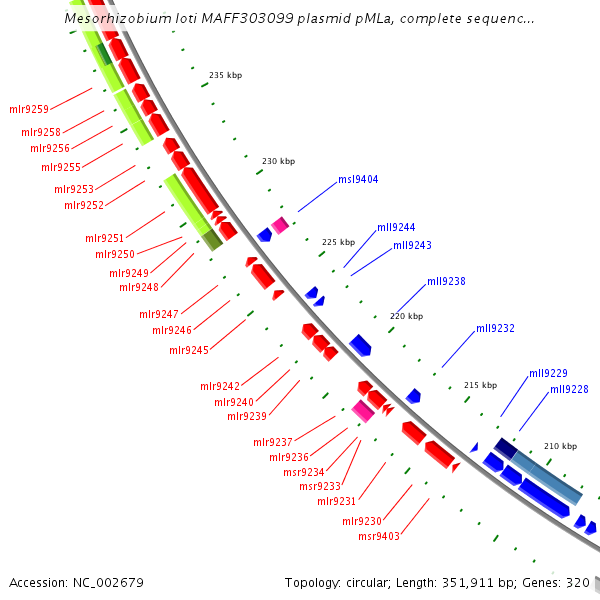 Mesorhizobium loti MAFF303099 plasmid pMLa, complete sequenc...

235 kbp
230 kbp
225 kbp
220 kbp
215 kbp
210 kbp

mlr9259
mlr9258
mlr9256
mlr9255
mlr9253
mlr9252
mlr9251
mlr9250
mlr9249
mlr9248
mlr9247
mlr9246
mlr9245
mlr9242
mlr9240
mlr9239
mlr9237
mlr9236
msr9234
msr9233
mlr9231
mlr9230
msr9403

msl9404
mll9244
mll9243
mll9238
mll9232
mll9229
mll9228

Accession: NC_002679
Topology: circular; Length: 351,911 bp; Genes: 320